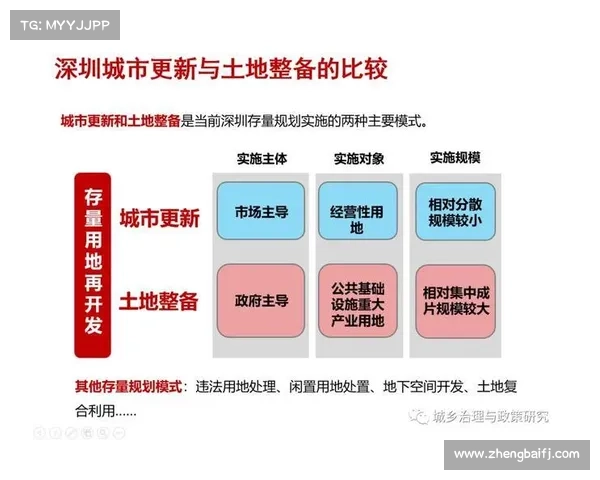 TG: MYYJJPP

深圳城市更新与土地整备的比较

城市更新和土地整备是当前深圳存量规划实施的两种主要模式。

存量用地再开发

| | 实施主体 | 实施对象 | 实施规模 |
|---|---|---|---|
| 城市更新 | 市场主导 | 经营性用地 | 相对分散规模较小 |
| 土地整备 | 政府主导 | 公共基础设施重大产业用地 | 相对集中成片规模较大 |

其他存量规划模式：违法用地处理、闲置用地处置、地下空间开发、土地复合利用……

城乡治理与政策研究

www.zhengbaifj.com